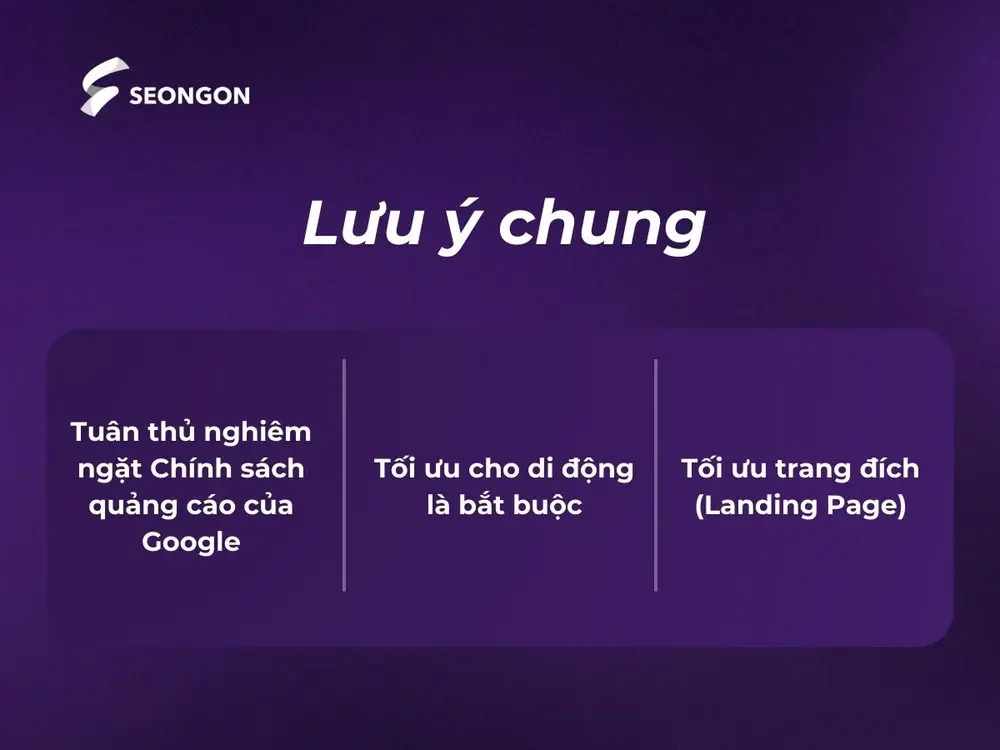 SEONGON

Lưu ý chung

Tuân thủ nghiêm ngặt Chính sách quảng cáo của Google

Tối ưu cho di động là bắt buộc

Tối ưu trang đích (Landing Page)